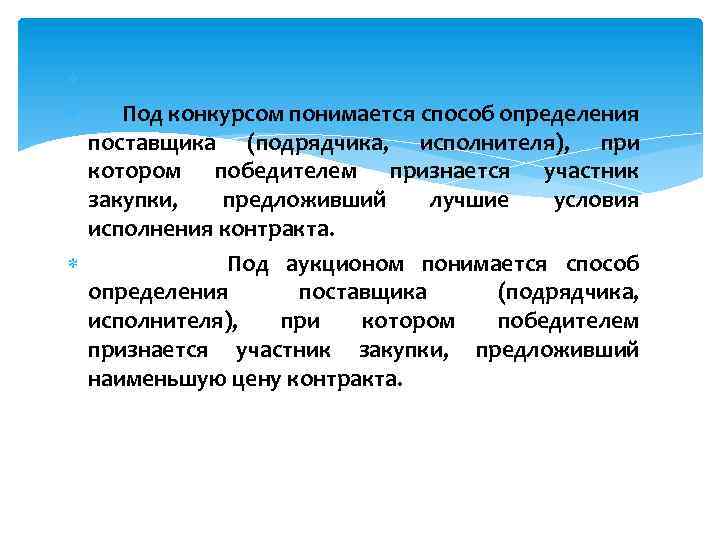 Под конкурсом понимается способ определения поставщика (подрядчика, исполнителя), при котором победителем признается участник закупки, предложивший лучшие условия исполнения контракта.

Под аукционом понимается способ определения поставщика (подрядчика, исполнителя), при котором победителем признается участник закупки, предложивший наименьшую цену контракта.